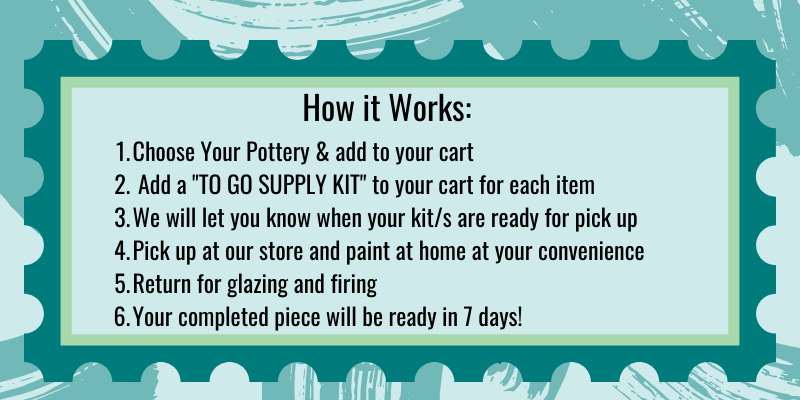 How it Works:

1. Choose Your Pottery & add to your cart
2. Add a "TO GO SUPPLY KIT" to your cart for each item
3. We will let you know when your kit/s are ready for pick up
4. Pick up at our store and paint at home at your convenience
5. Return for glazing and firing
6. Your completed piece will be ready in 7 days!